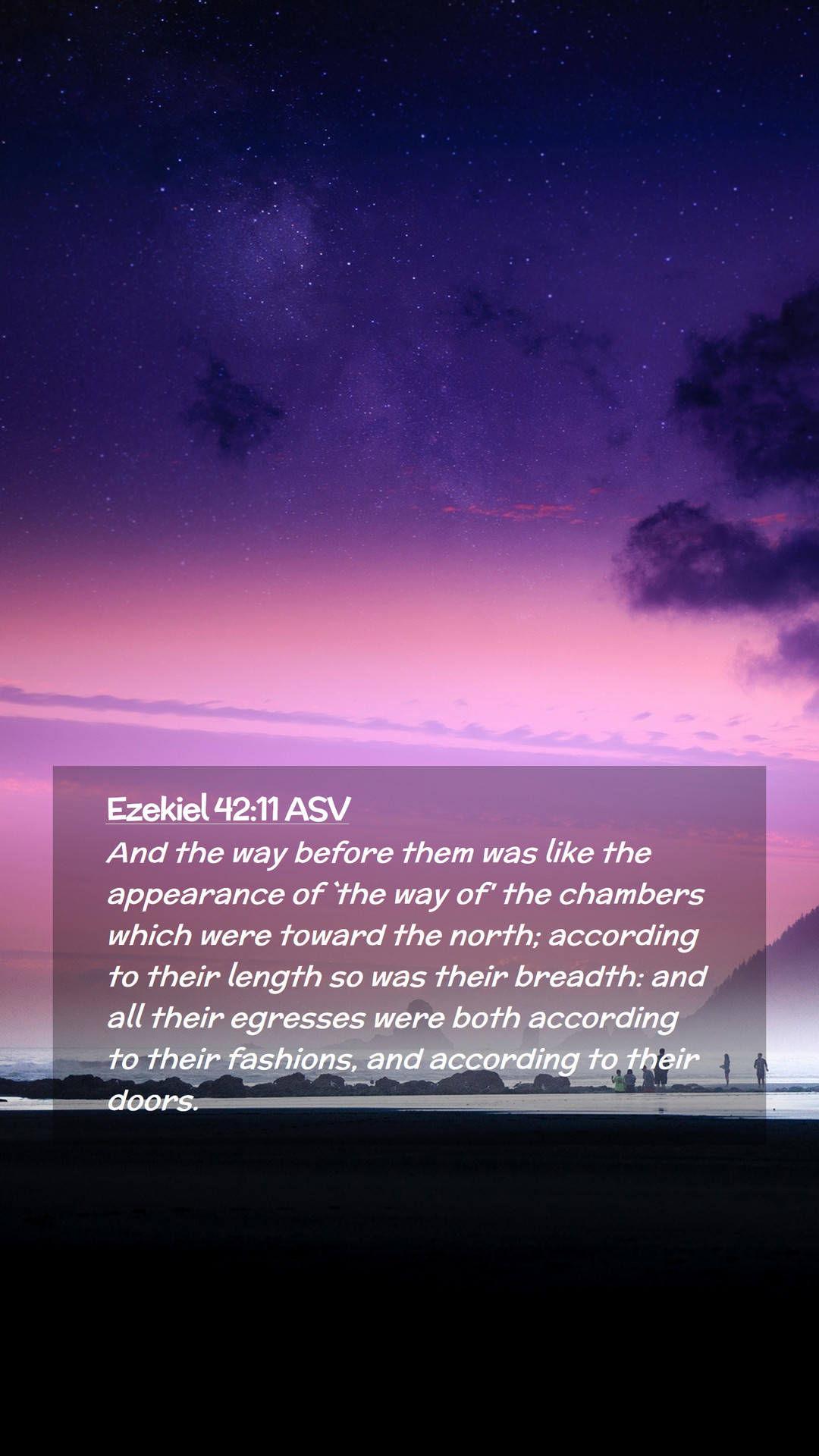 Ezekiel 42:11 ASV
And the way before them was like the appearance of `the way of' the chambers which were toward the north; according to their length so was their breadth: and all their egresses were both according to their fashions, and according to their doors.